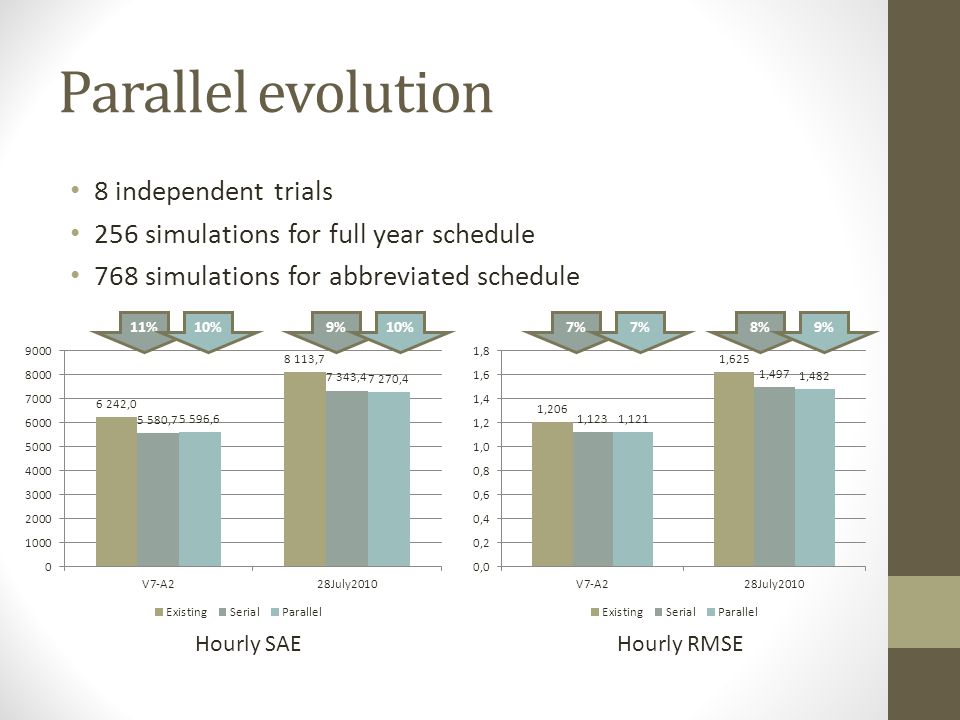 Parallel evolution

• 8 independent trials
• 256 simulations for full year schedule
• 768 simulations for abbreviated schedule

11% 10% 9% 10%

9000
8000
7000
6000
5000
4000
3000
2000
1000
0

6 242,0
5 580,7
5 596,6
8 113,7
7 343,4
7 270,4

V7-A2
28July2010

Existing Serial Parallel

Hourly SAE

7% 7% 8% 9%

1,8
1,6
1,4
1,2
1,0
0,8
0,6
0,4
0,2
0,0

1,206
1,123
1,121
1,625
1,497
1,482

V7-A2
28July2010

Existing Serial Parallel

Hourly RMSE